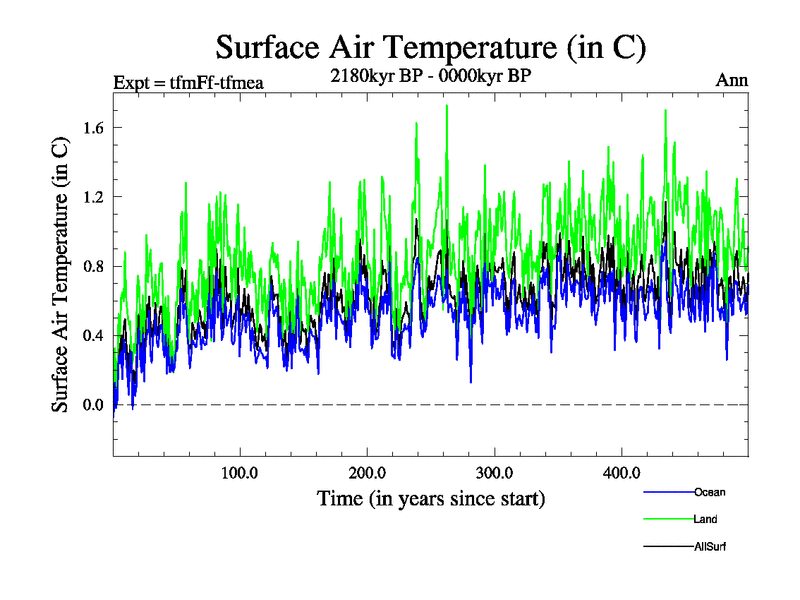 Surface Air Temperature (in C)

Expt = tfmFf-tfmea

2180kyr BP - 0000kyr BP

Ann

Surface Air Temperature (in C)

1.6

1.2

0.8

0.4

0.0

100.0

200.0

300.0

400.0

Time (in years since start)

Ocean

Land

AllSurf